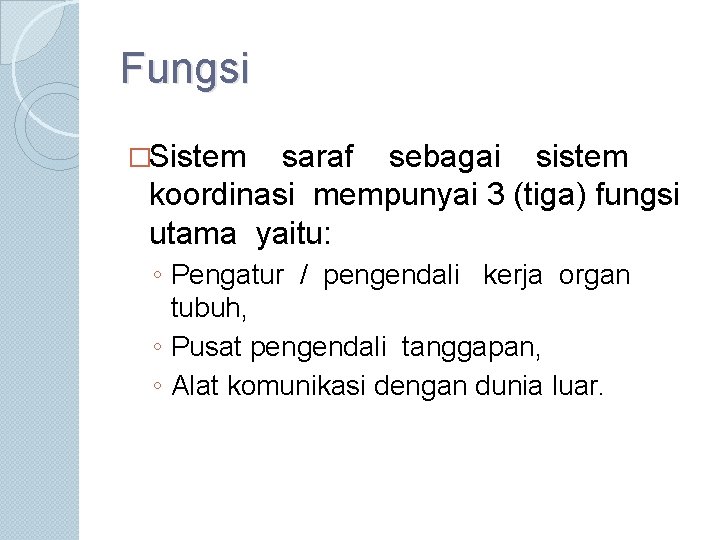 Fungsi

□Sistem saraf sebagai sistem koordinasi mempunyai 3 (tiga) fungsi utama yaitu:

◦ Pengatur / pengendali kerja organ tubuh,
◦ Pusat pengendali tanggapan,
◦ Alat komunikasi dengan dunia luar.